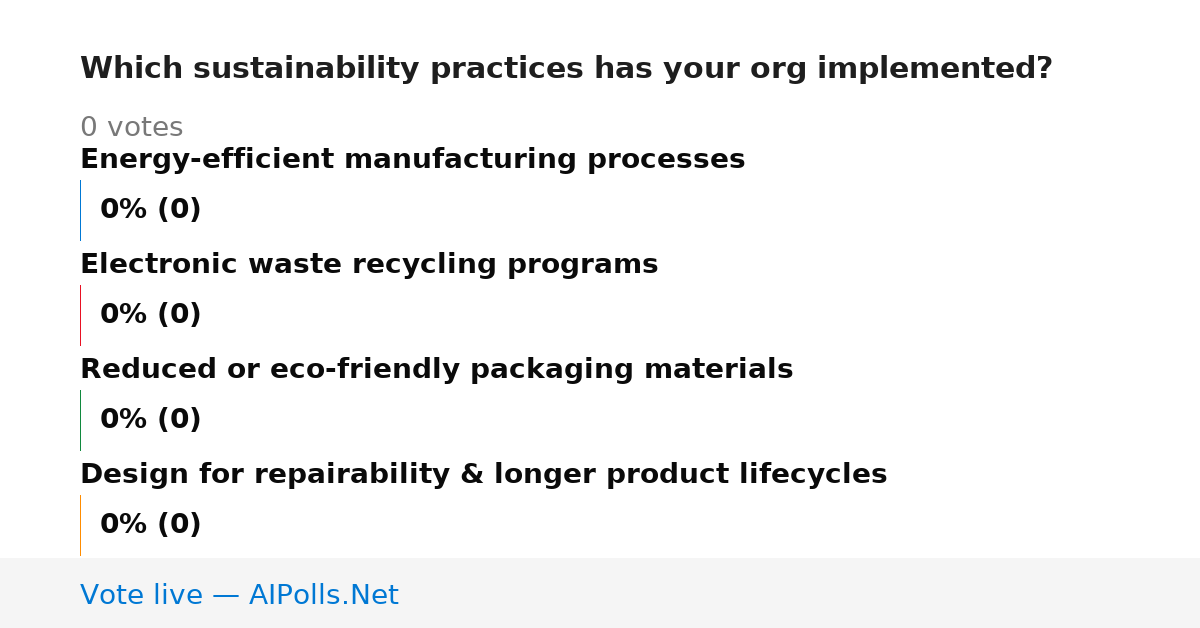 Which sustainability practices has your org implemented?

0 votes

Energy-efficient manufacturing processes

0% (0)

Electronic waste recycling programs

0% (0)

Reduced or eco-friendly packaging materials

0% (0)

Design for repairability & longer product lifecycles

0% (0)

Vote live — AIPolls.Net